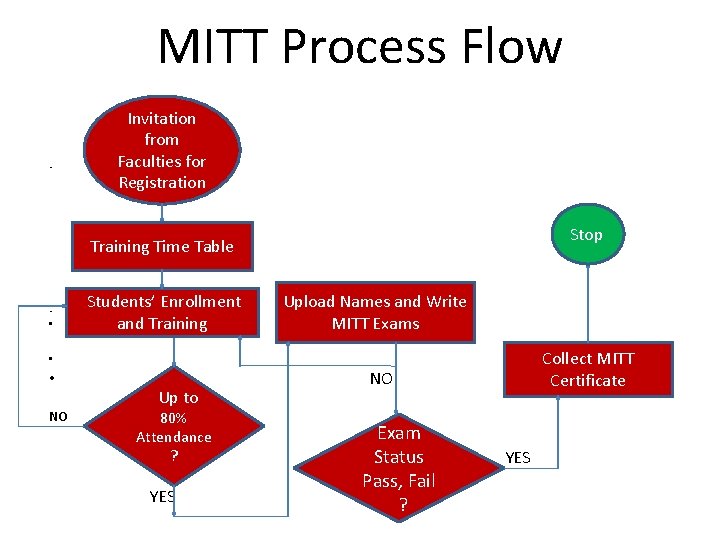 MITT Process Flow

Invitation from Faculties for Registration

Training Time Table

Students' Enrollment and Training

Up to 80% Attendance ?

NO

YES

Upload Names and Write MITT Exams

NO

Exam Status Pass, Fail ?

YES

Collect MITT Certificate

Stop